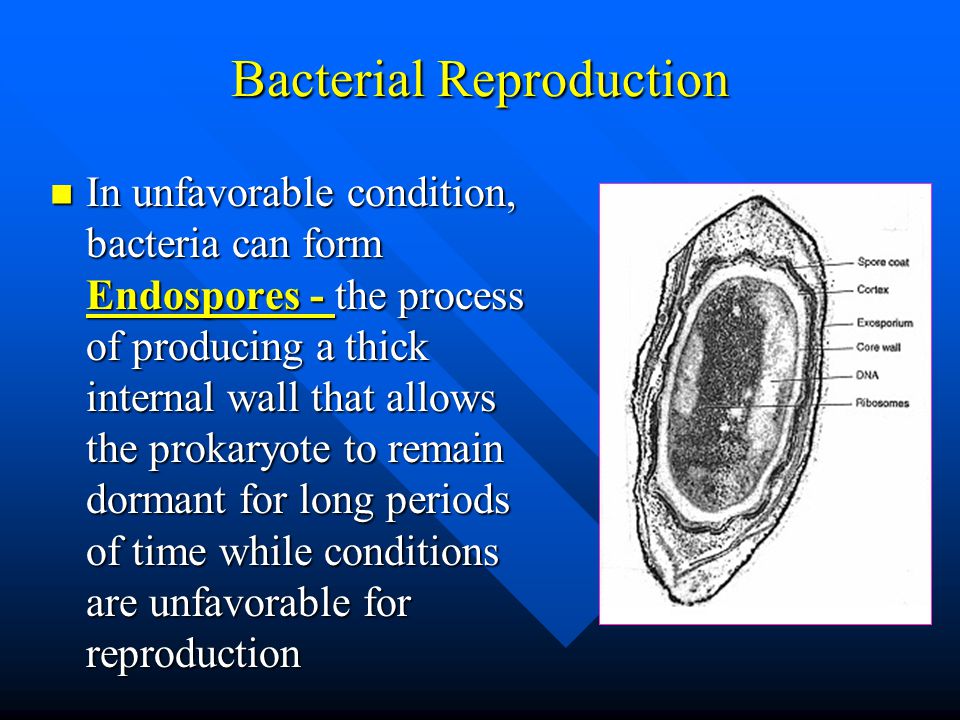 Bacterial Reproduction

In unfavorable condition, bacteria can form Endospores - the process of producing a thick internal wall that allows the prokaryote to remain dormant for long periods of time while conditions are unfavorable for reproduction

Spore coat
Cortex
Exosporium
Core wall
DNA
Ribosomes